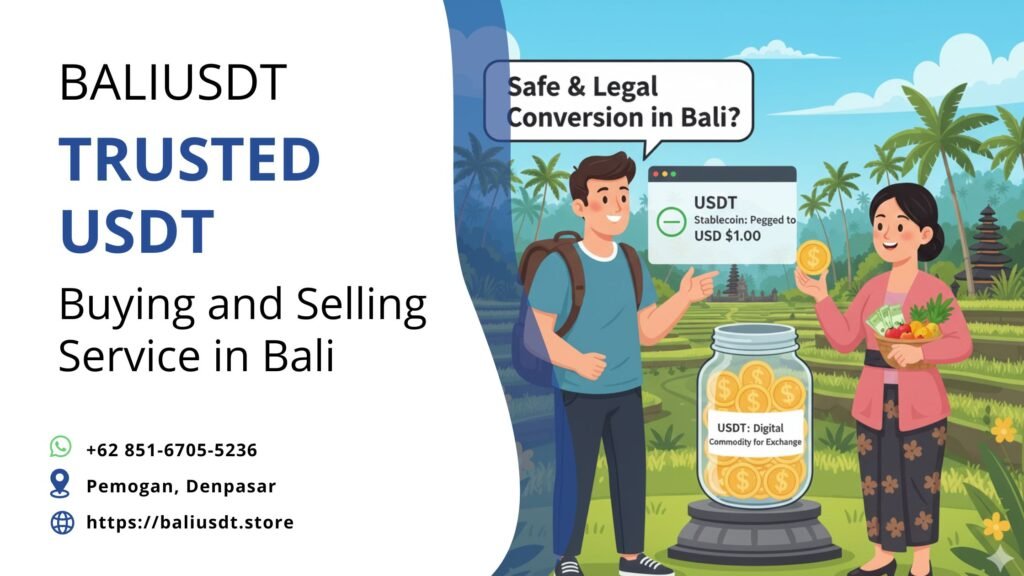 BALIUSDT

TRUSTED USDT

Buying and Selling Service in Bali

+62 851-6705-5236

Pemogan, Denpasar

https://baliusdt.store

Safe & Legal Conversion in Bali?

USDT
Stablecoin: Pegged to USD $1.00

USDT: Digital Commodity for Exchange